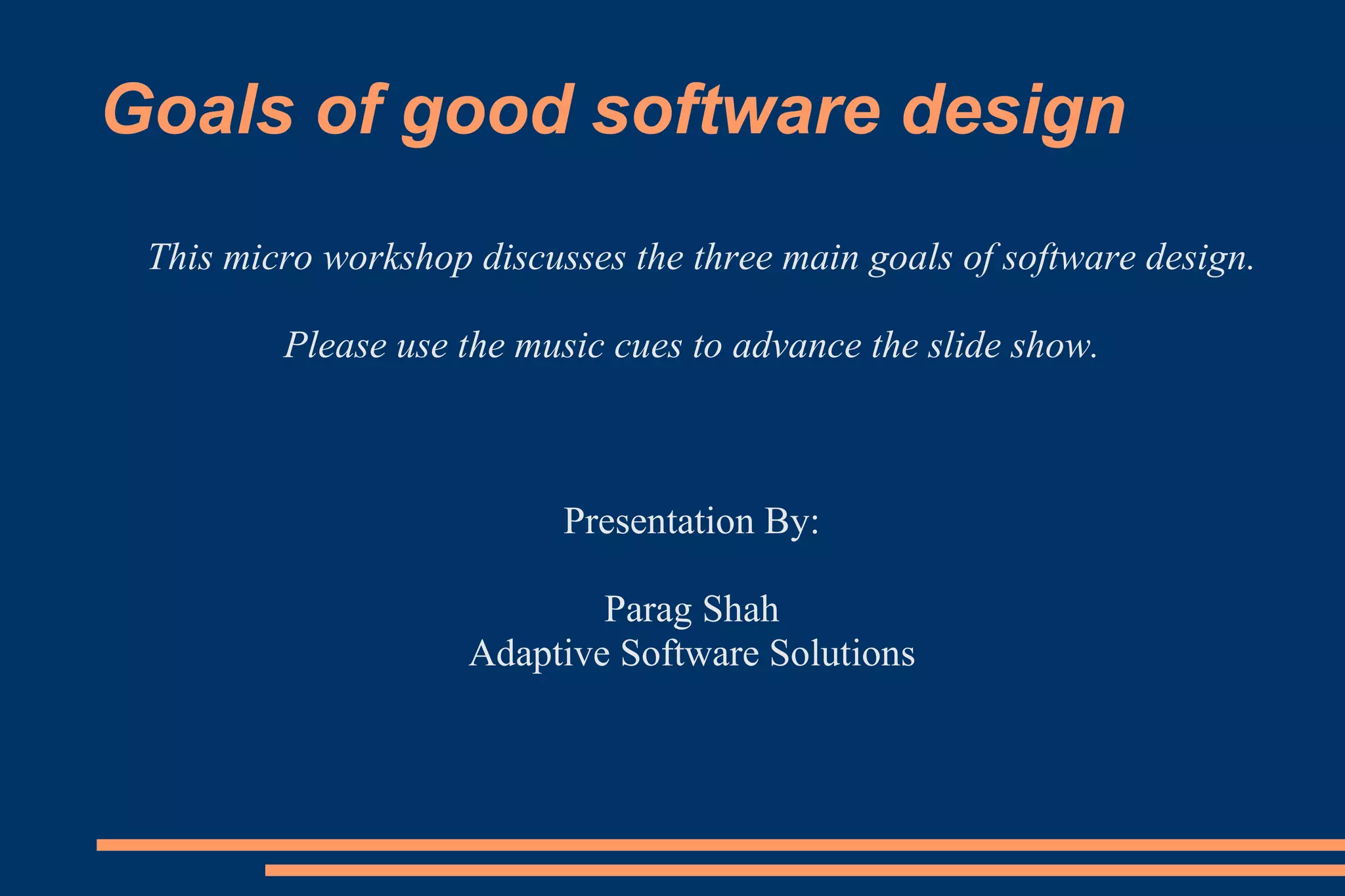 Goals of good software design

This micro workshop discusses the three main goals of software design.

Please use the music cues to advance the slide show.

Presentation By:

Parag Shah
Adaptive Software Solutions